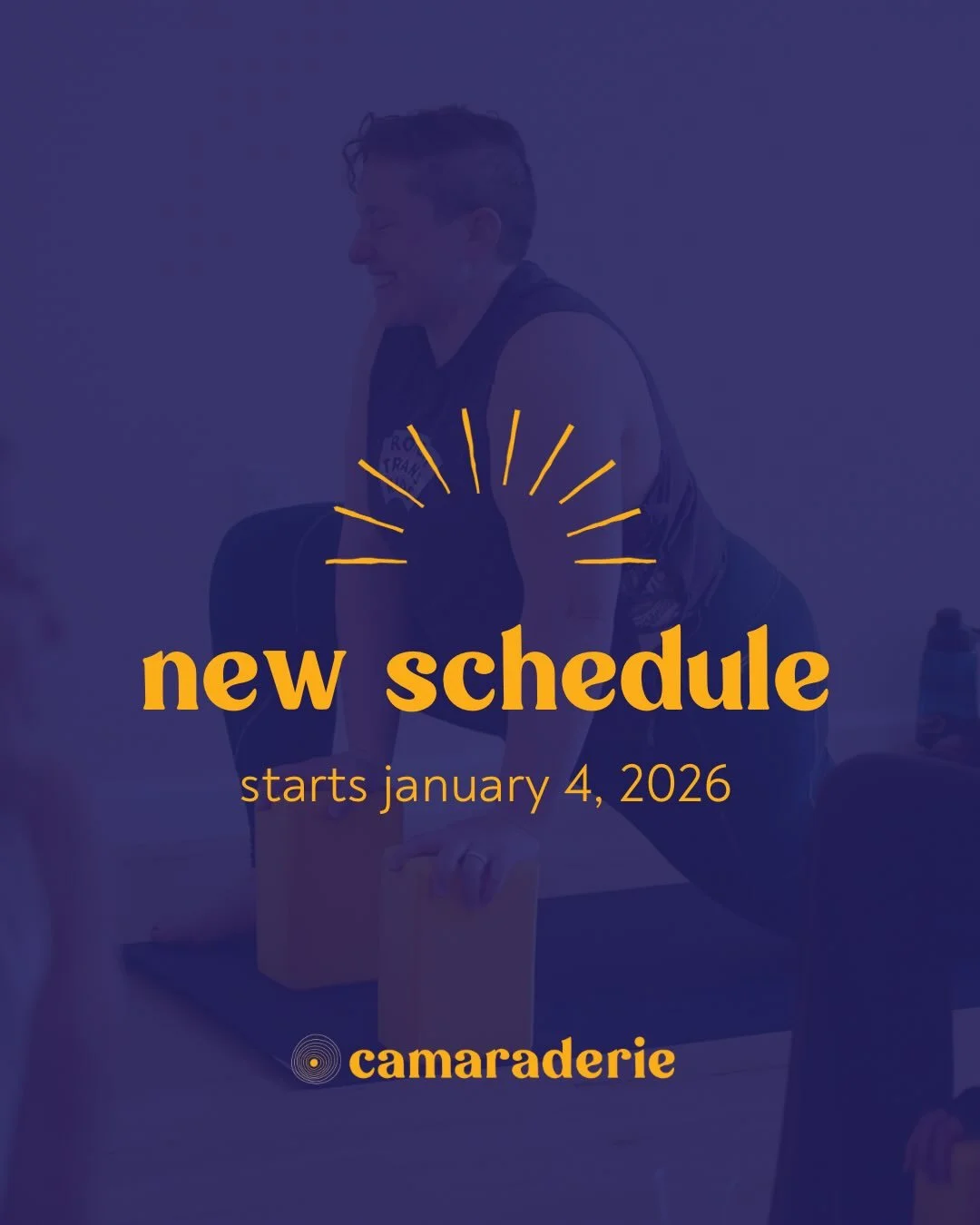 new schedule

starts january 4, 2026

camaraderie